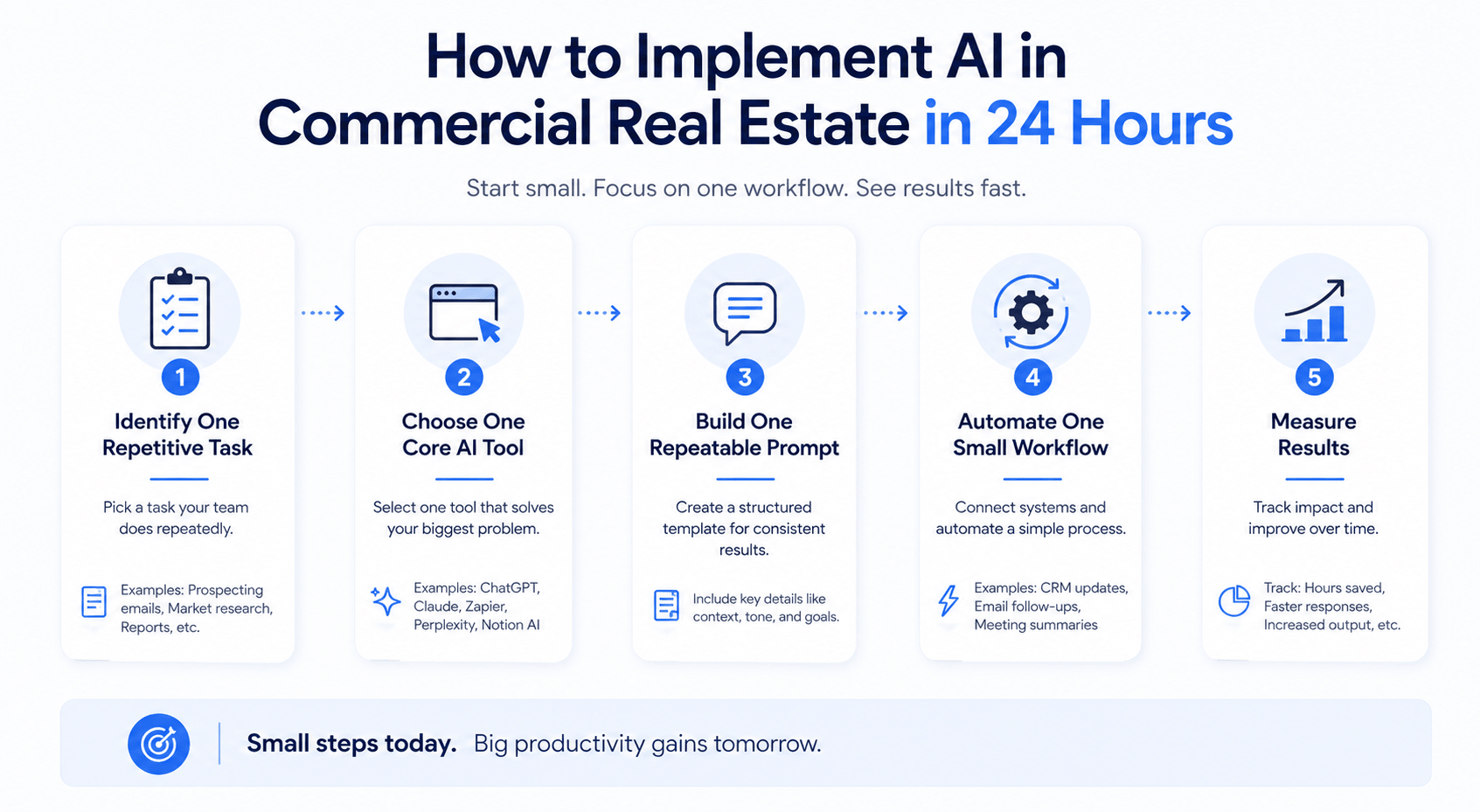 How to Implement AI in Commercial Real Estate in 24 Hours

Start small. Focus on one workflow. See results fast.

1
Identify One Repetitive Task

Pick a task your team does repeatedly.

Examples: Prospecting emails, Market research, Reports, etc.

2
Choose One Core AI Tool

Select one tool that solves your biggest problem.

Examples: ChatGPT, Claude, Zapier, Perplexity, Notion AI

3
Build One Repeatable Prompt

Create a structured template for consistent results.

Include key details like context, tone, and goals.

4
Automate One Small Workflow

Connect systems and automate a simple process.

Examples: CRM updates, Email follow-ups, Meeting summaries

5
Measure Results

Track impact and improve over time.

Track: Hours saved, Faster responses, Increased output, etc.

Small steps today. Big productivity gains tomorrow.